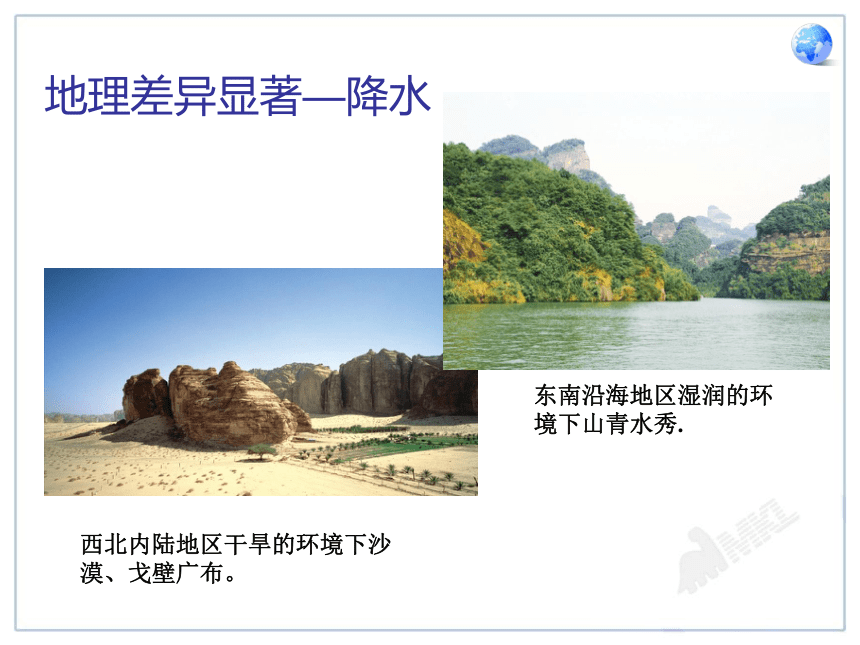 地理差异显著—降水

东南沿海地区湿润的环境下山青水秀.

西北内陆地区干旱的环境下沙漠、戈壁广布。